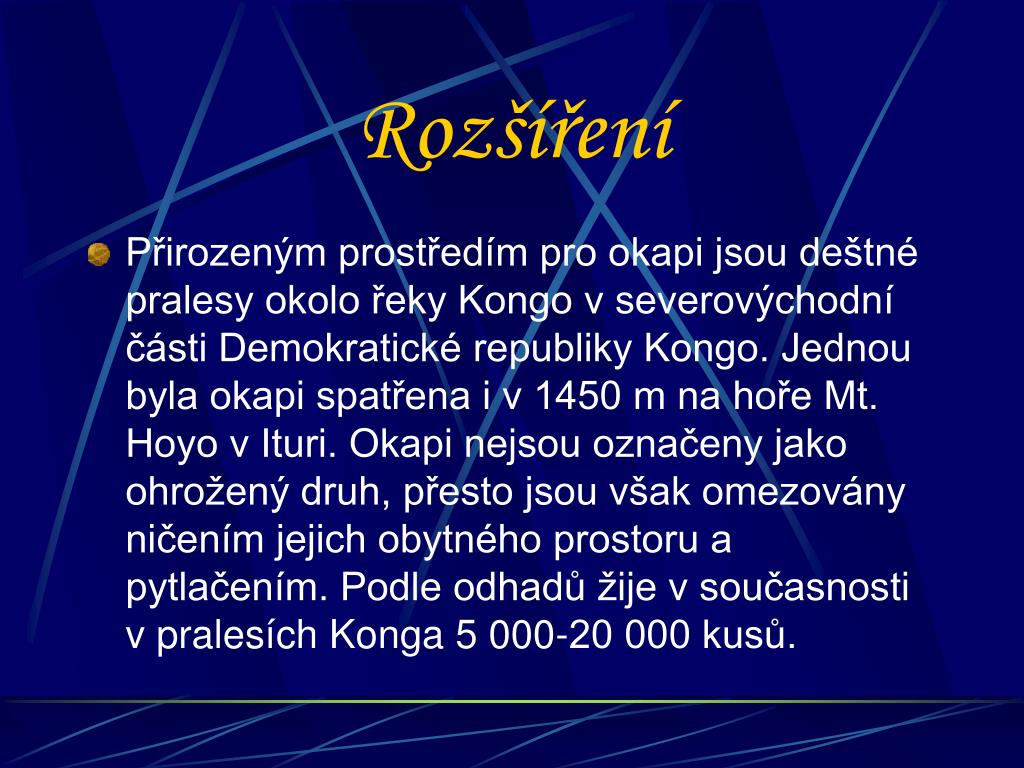 Rozšíření

Přirozeným prostředím pro okapi jsou deštné pralesy okolo řeky Kongo v severovýchodní části Demokratické republiky Kongo. Jednou byla okapi spatřena i v 1450 m na hoře Mt. Hoyo v Ituri. Okapi nejsou označeny jako ohrožený druh, přesto jsou však omezovány ničením jejich obytného prostoru a pytlačením. Podle odhadů žije v současnosti v pralesích Konga 5 000-20 000 kusů.